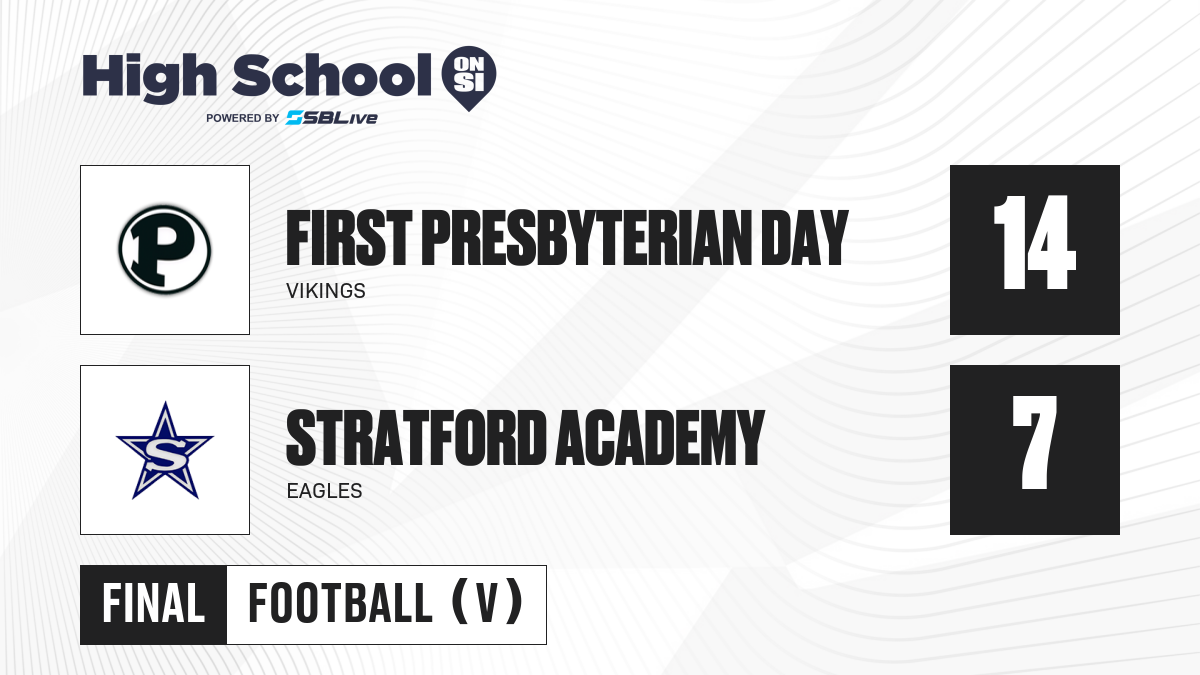 High School ON SI
POWERED BY SBLive

P

FIRST PRESBYTERIAN DAY
VIKINGS

14

S

STRATFORD ACADEMY
EAGLES

7

FINAL FOOTBALL (V)